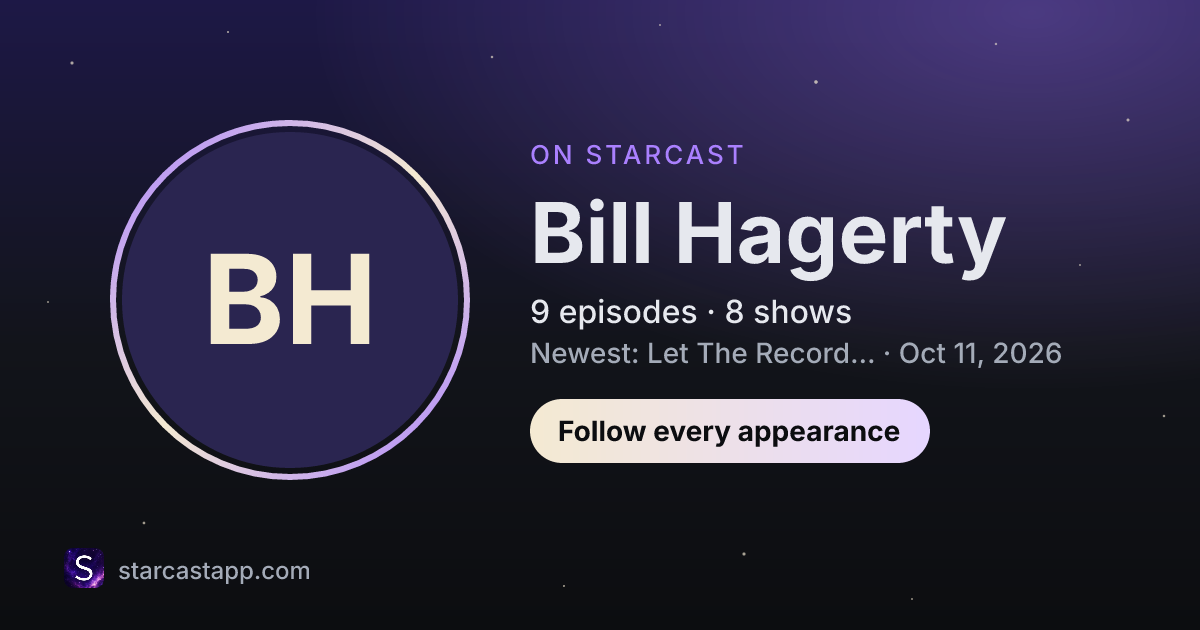 BH

ON STARCAST

Bill Hagerty

9 episodes · 8 shows

Newest: Let The Record... · Oct 11, 2026

Follow every appearance

S

starcastapp.com